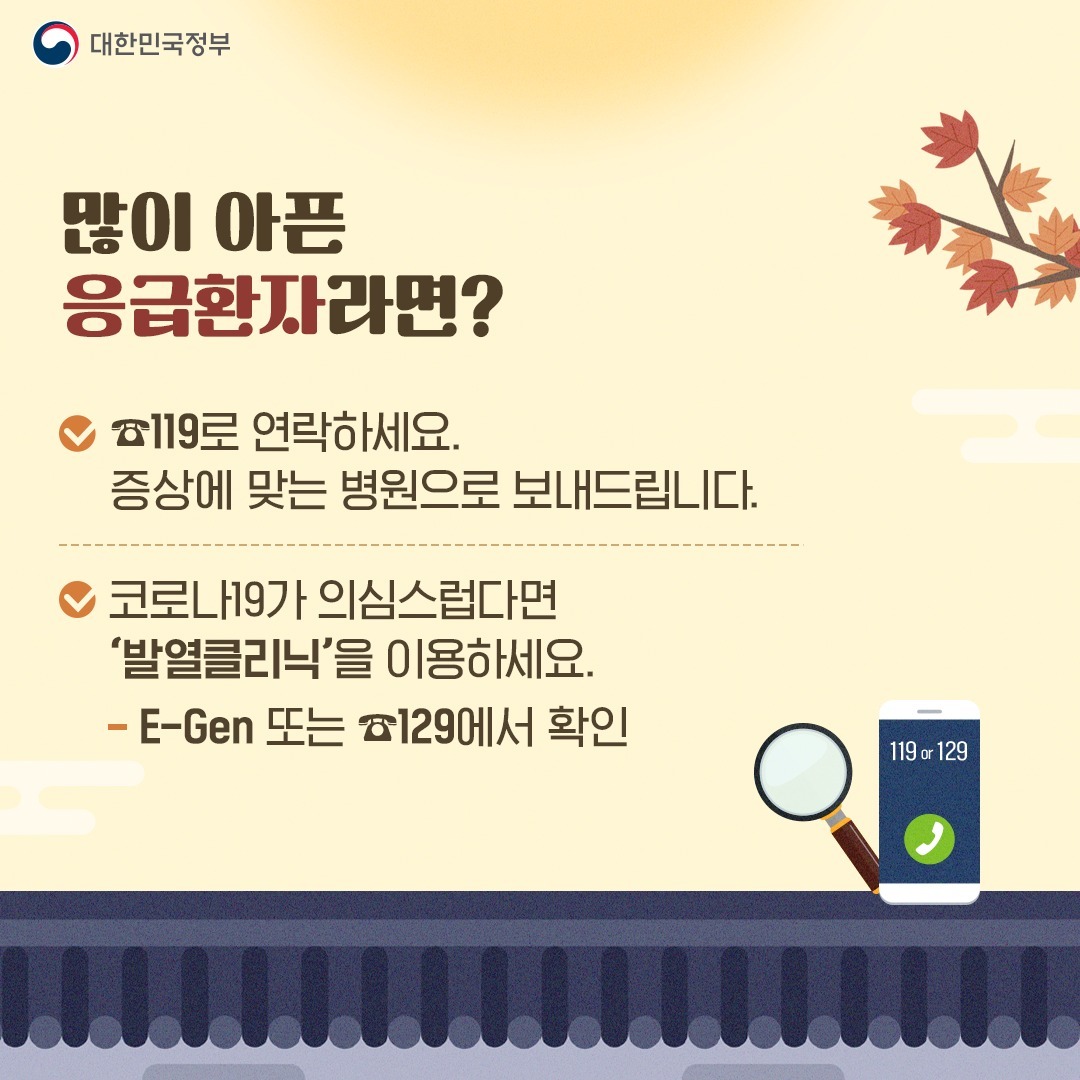 대한민국정부

많이 아픈
응급환자라면?

☎119로 연락하세요.
증상에 맞는 병원으로 보내드립니다.

코로나19가 의심스럽다면
'발열클리닉'을 이용하세요.
- E-Gen 또는 ☎129에서 확인

119 or 129